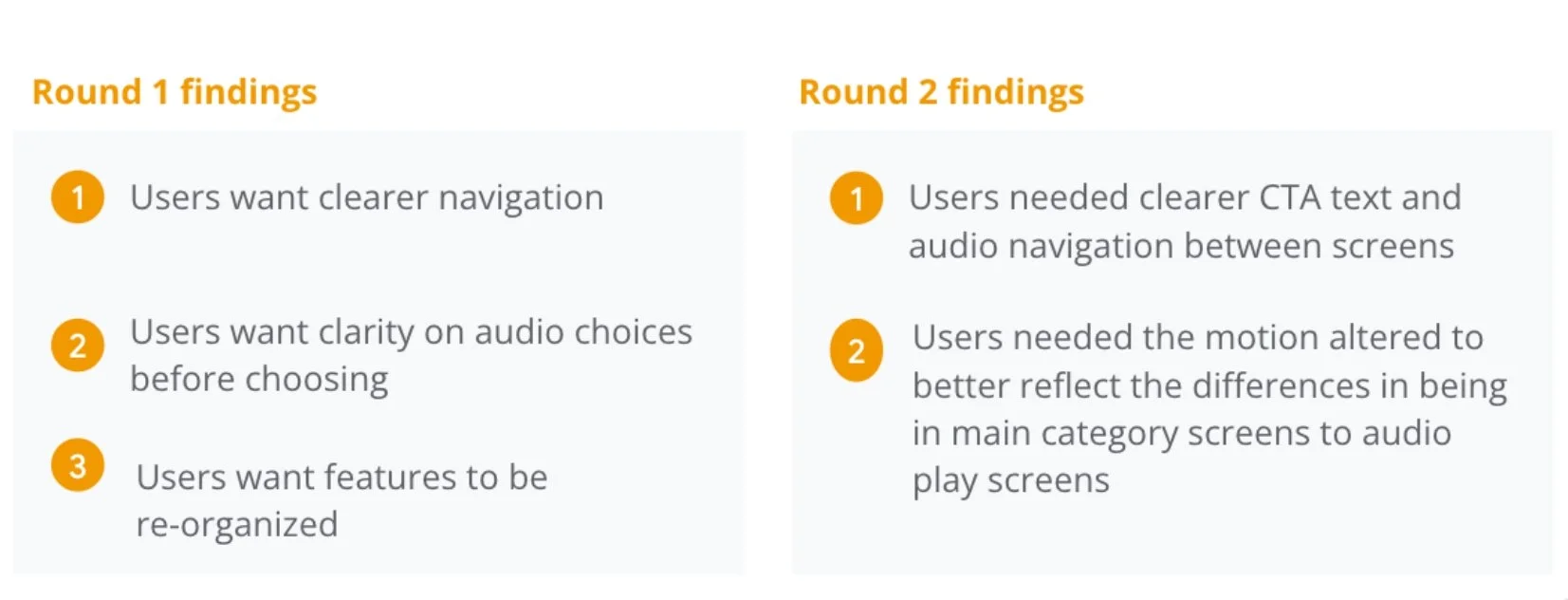 Round 1 findings

1 Users want clearer navigation

2 Users want clarity on audio choices before choosing

3 Users want features to be re-organized

Round 2 findings

1 Users needed clearer CTA text and audio navigation between screens

2 Users needed the motion altered to better reflect the differences in being in main category screens to audio play screens